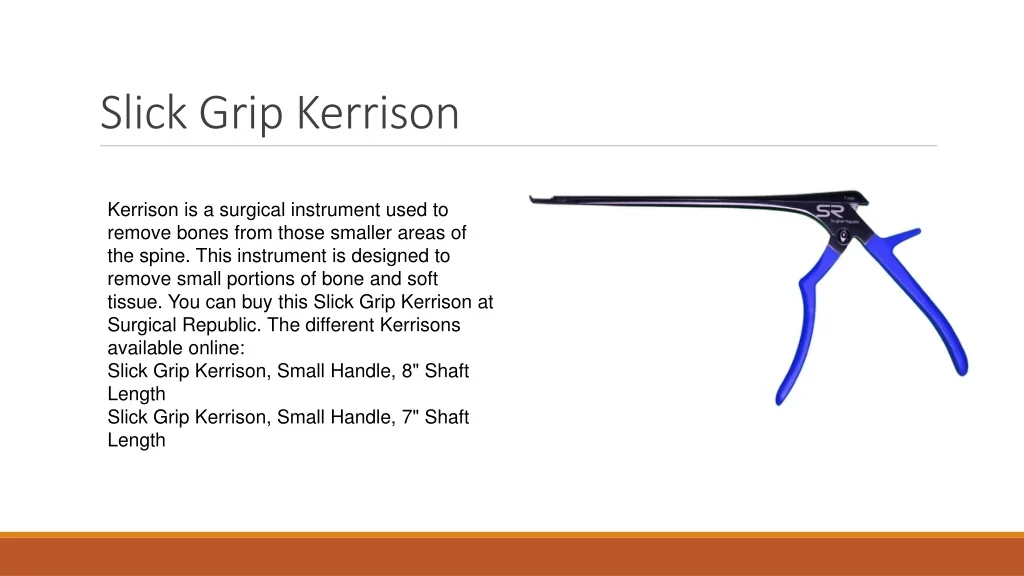 Slick Grip Kerrison

Kerrison is a surgical instrument used to remove bones from those smaller areas of the spine. This instrument is designed to remove small portions of bone and soft tissue. You can buy this Slick Grip Kerrison at Surgical Republic. The different Kerrisons available online:
Slick Grip Kerrison, Small Handle, 8" Shaft Length
Slick Grip Kerrison, Small Handle, 7" Shaft Length

SR